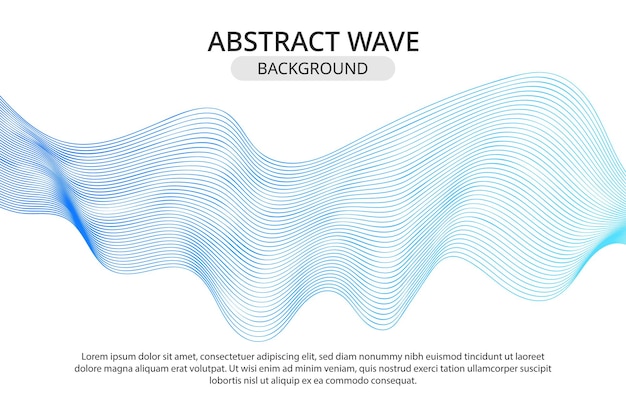 ABSTRACT WAVE
BACKGROUND

Lorem ipsum dolor sit amet, consectetuer adipiscing elit, sed diam nonummy nibh euismod tincidunt ut laoreet dolore magna aliquam erat volutpat. Ut wisi enim ad minim veniam, quis nostrud exerci tation ullamcorper suscipit lobortis nisl ut aliquip ex ea commodo consequat.